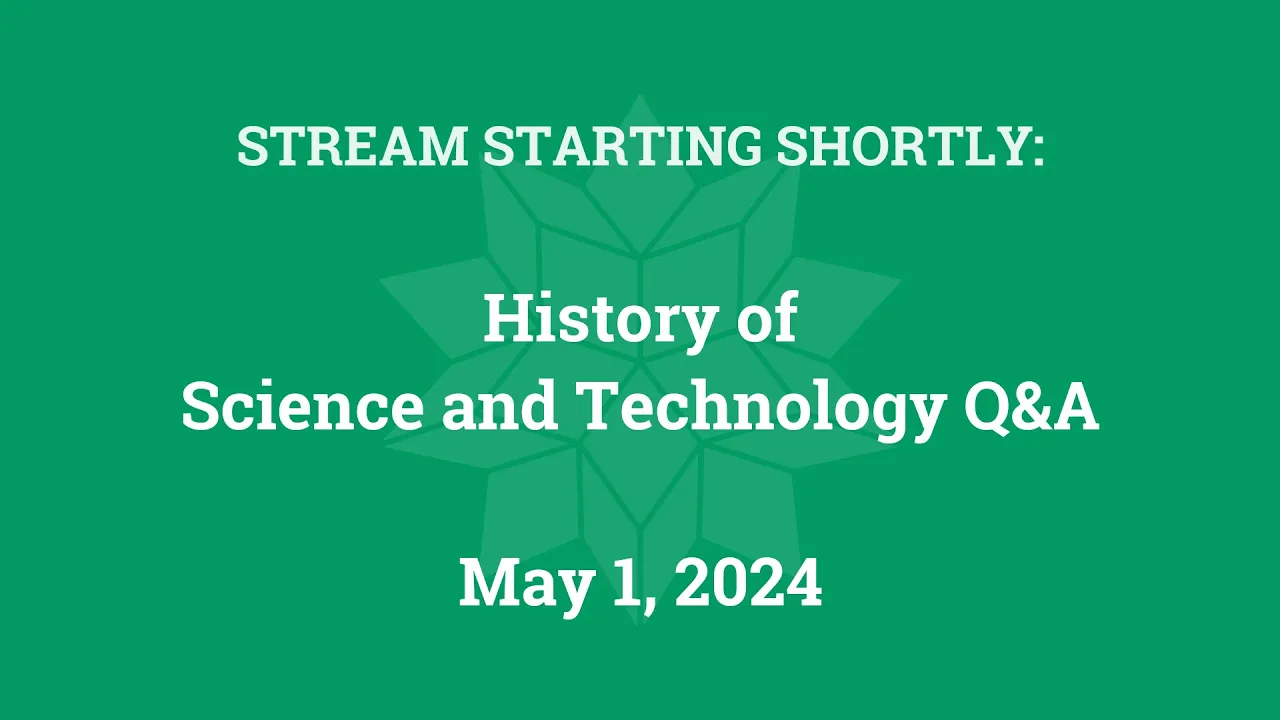 STREAM STARTING SHORTLY:

History of
Science and Technology Q&A

May 1, 2024